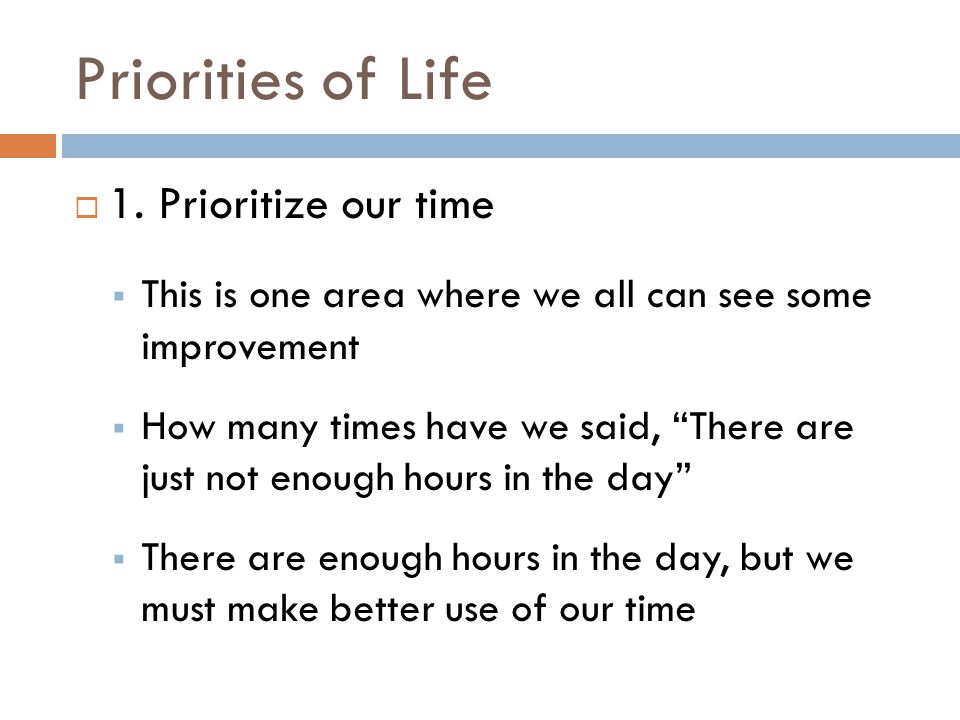 Priorities of Life

1. Prioritize our time

This is one area where we all can see some improvement

How many times have we said, “There are just not enough hours in the day”

There are enough hours in the day, but we must make better use of our time